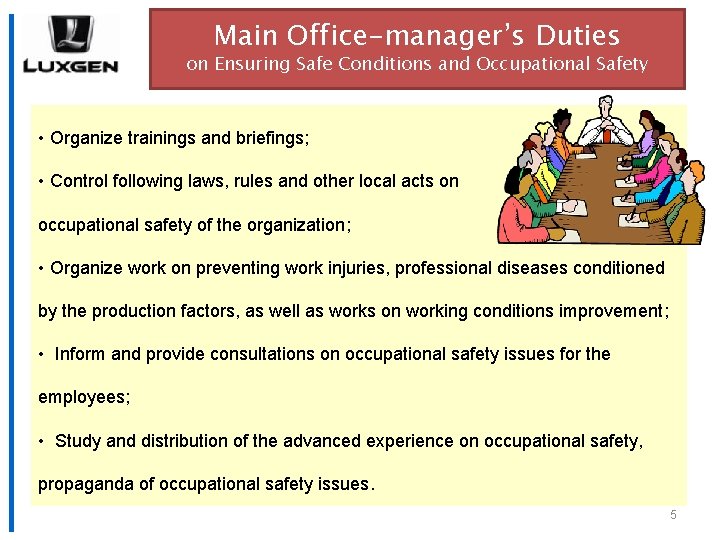 LUXGEN

Main Office-manager's Duties
on Ensuring Safe Conditions and Occupational Safety

• Organize trainings and briefings;

• Control following laws, rules and other local acts on occupational safety of the organization;

• Organize work on preventing work injuries, professional diseases conditioned by the production factors, as well as works on working conditions improvement;

• Inform and provide consultations on occupational safety issues for the employees;

• Study and distribution of the advanced experience on occupational safety, propaganda of occupational safety issues.

5